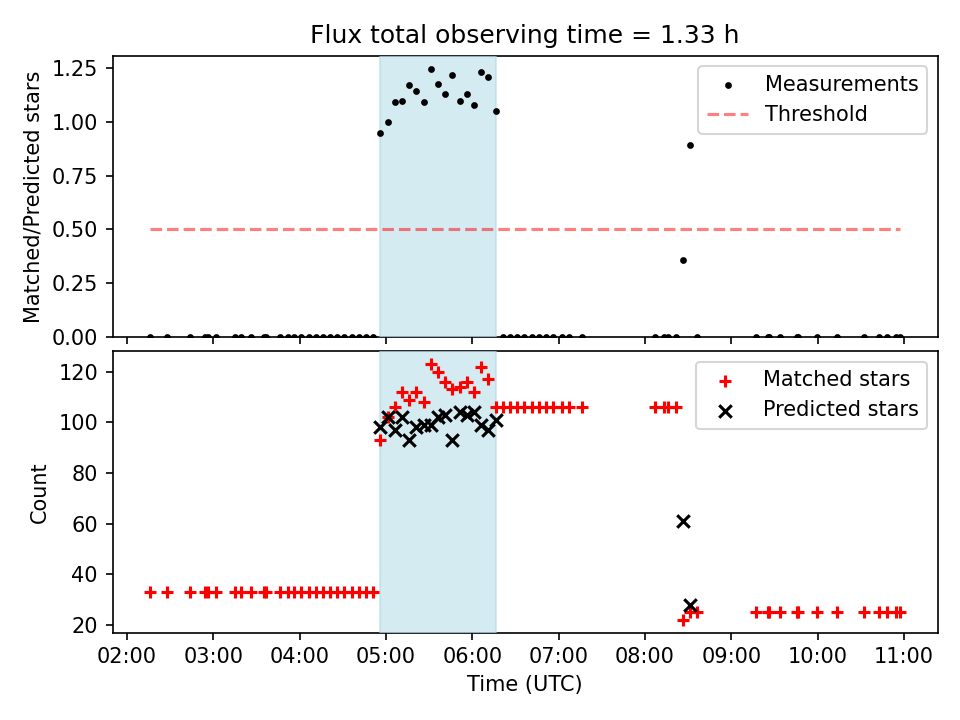 Flux total observing time = 1.33 h

Matched/Predicted stars

1.25
1.00
0.75
0.50
0.25
0.00

Measurements
Threshold

Count

120
100
80
60
40
20

Matched stars
Predicted stars

02:00 03:00 04:00 05:00 06:00 07:00 08:00 09:00 10:00 11:00

Time (UTC)